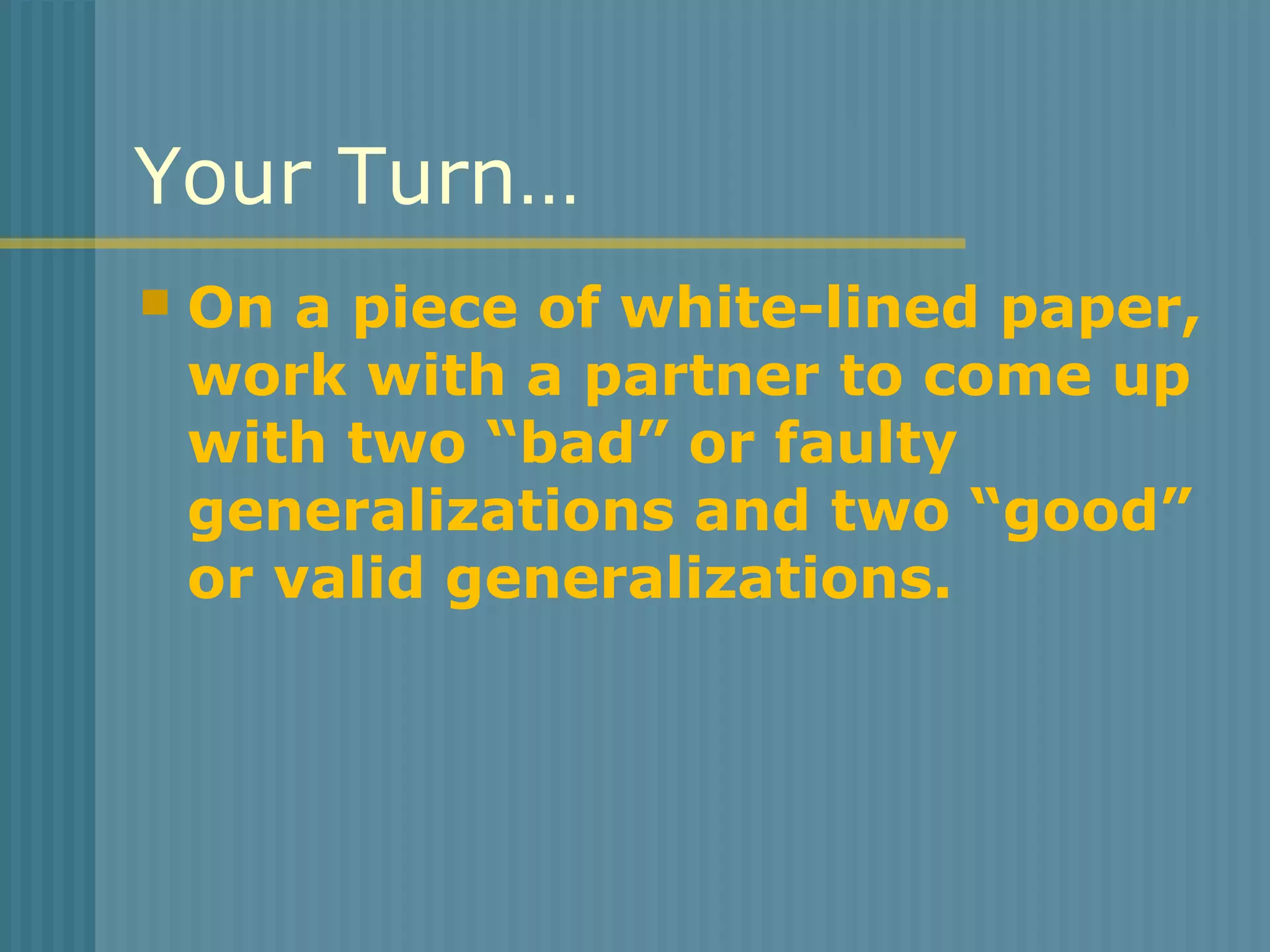 Your Turn…

On a piece of white-lined paper, work with a partner to come up with two “bad” or faulty generalizations and two “good” or valid generalizations.